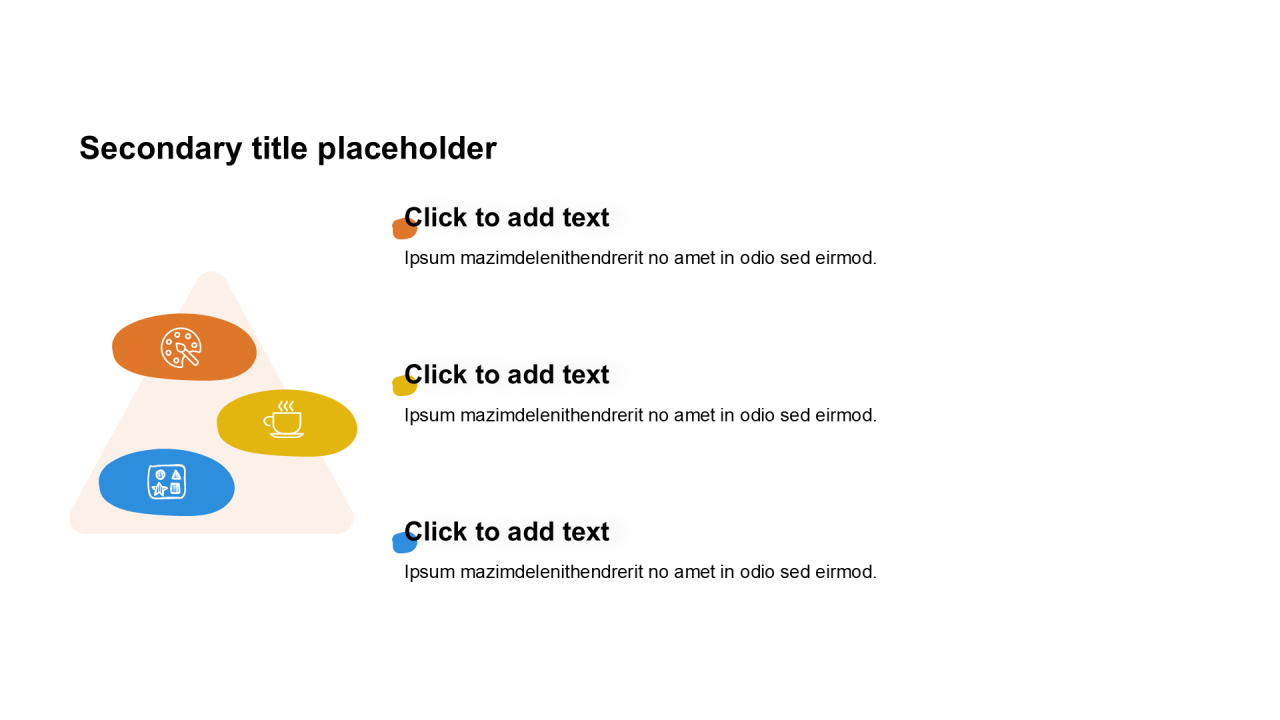 Secondary title placeholder

Click to add text

Ipsum mazimdelenithendrerit no amet in odio sed eirmod.

Click to add text

Ipsum mazimdelenithendrerit no amet in odio sed eirmod.

Click to add text

Ipsum mazimdelenithendrerit no amet in odio sed eirmod.